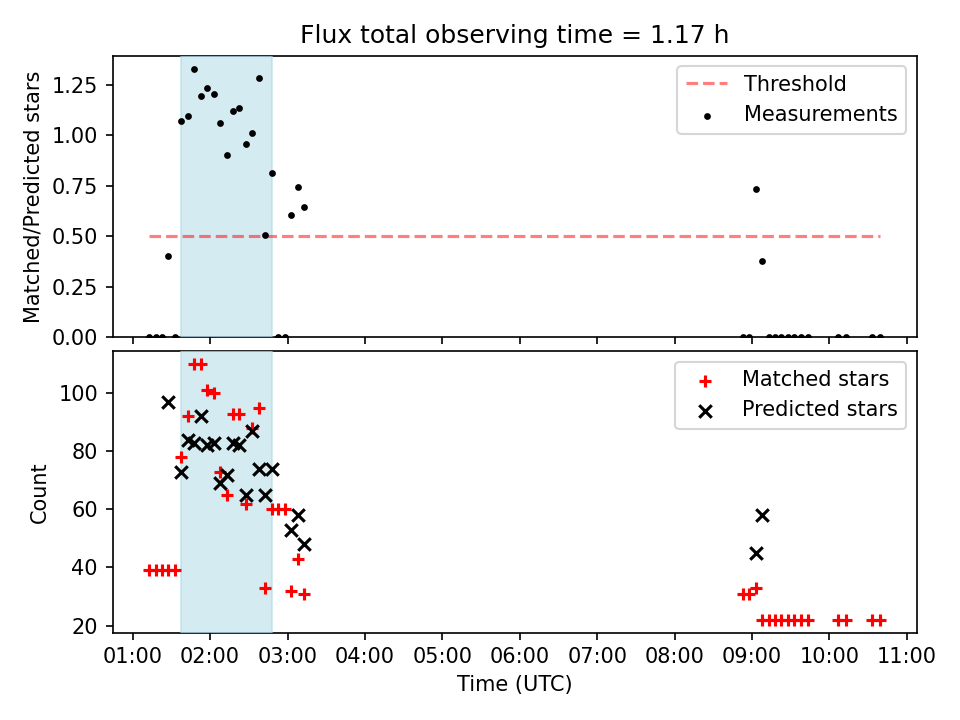 Flux total observing time = 1.17 h

Matched/Predicted stars

1.25
1.00
0.75
0.50
0.25
0.00

Threshold
Measurements

Count

100
80
60
40
20

Matched stars
Predicted stars

01:00 02:00 03:00 04:00 05:00 06:00 07:00 08:00 09:00 10:00 11:00

Time (UTC)